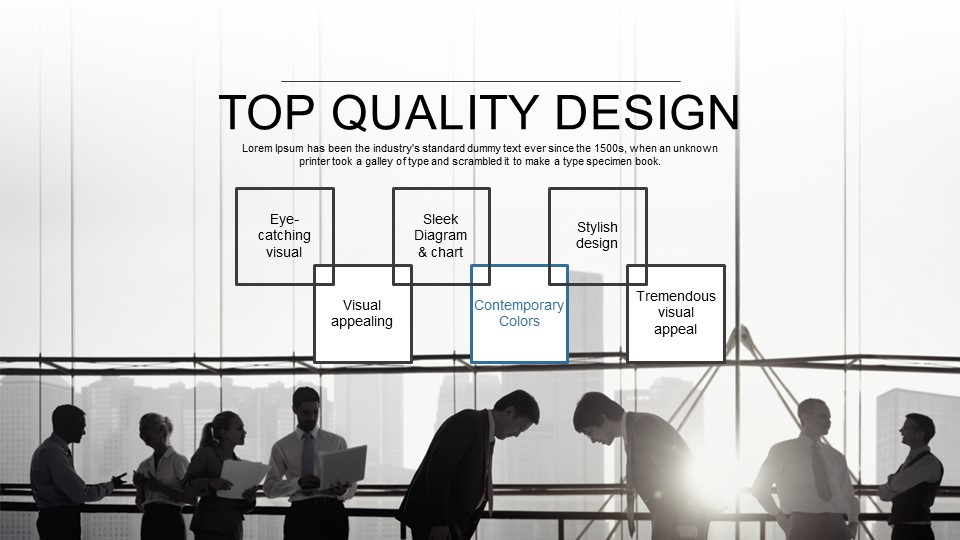 TOP QUALITY DESIGN

Lorem Ipsum has been the industry's standard dummy text ever since the 1500s, when an unknown printer took a galley of type and scrambled it to make a type specimen book.

Eye-catching visual

Visual appealing

Sleek Diagram & chart

Contemporary Colors

Stylish design

Tremendous visual appeal